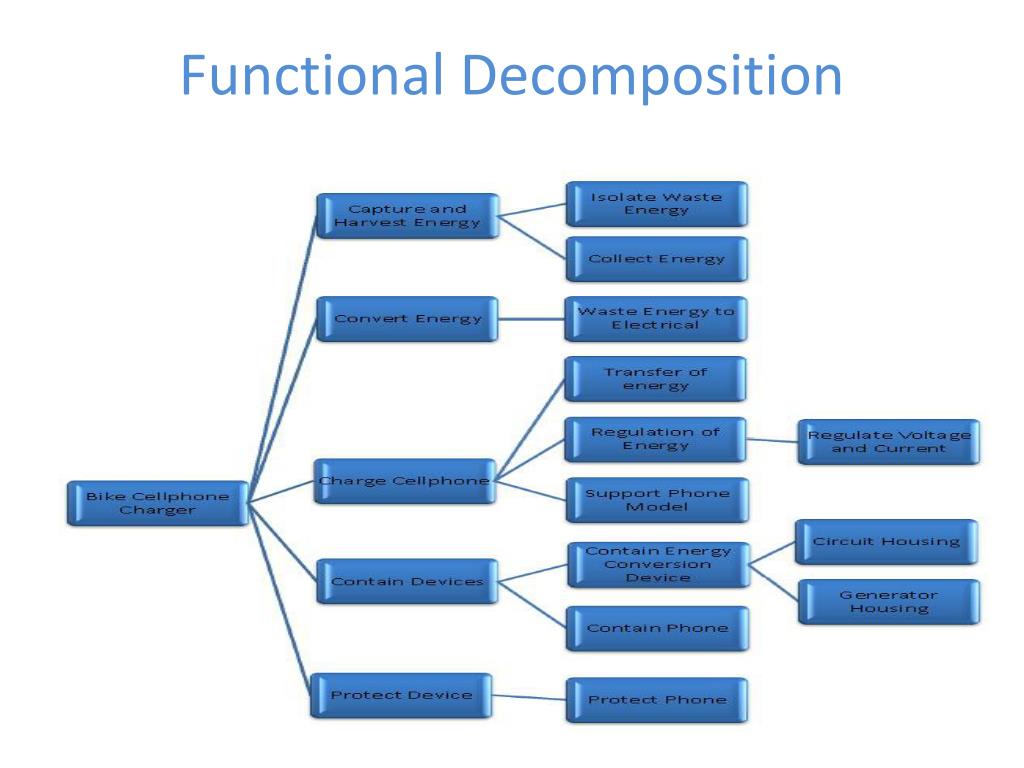 Functional Decomposition

Bike Cellphone Charger

Capture and Harvest Energy

Isolate Waste Energy

Collect Energy

Convert Energy

Waste Energy to Electrical

Charge Cellphone

Transfer of energy

Regulation of Energy

Regulate Voltage and Current

Support Phone Model

Contain Devices

Contain Energy Conversion Device

Circuit Housing

Generator Housing

Contain Phone

Protect Device

Protect Phone